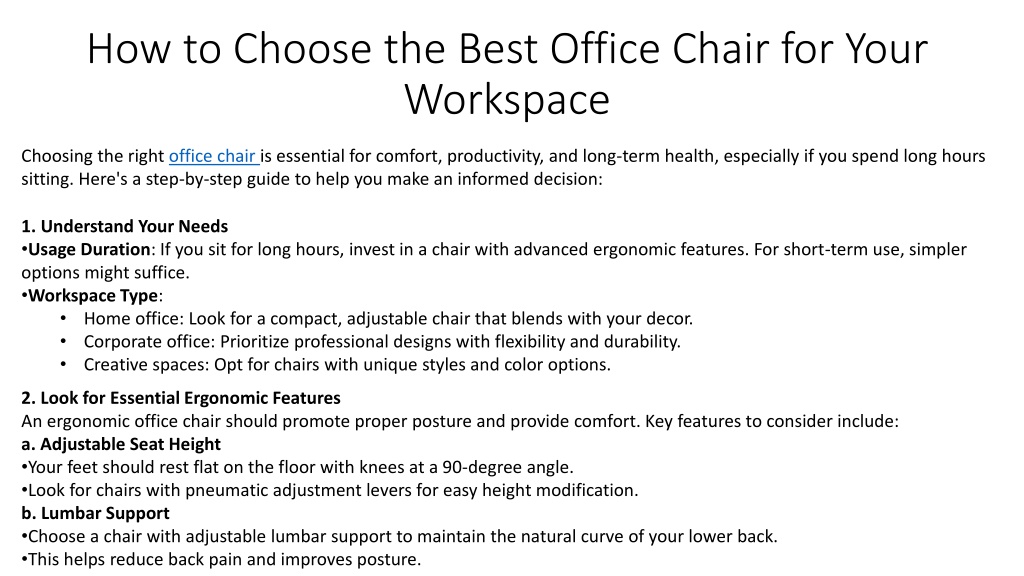 How to Choose the Best Office Chair for Your Workspace

Choosing the right office chair is essential for comfort, productivity, and long-term health, especially if you spend long hours sitting. Here's a step-by-step guide to help you make an informed decision:

1. Understand Your Needs
•Usage Duration: If you sit for long hours, invest in a chair with advanced ergonomic features. For short-term use, simpler options might suffice.
•Workspace Type:
• Home office: Look for a compact, adjustable chair that blends with your decor.
• Corporate office: Prioritize professional designs with flexibility and durability.
• Creative spaces: Opt for chairs with unique styles and color options.

2. Look for Essential Ergonomic Features
An ergonomic office chair should promote proper posture and provide comfort. Key features to consider include:
a. Adjustable Seat Height
•Your feet should rest flat on the floor with knees at a 90-degree angle.
•Look for chairs with pneumatic adjustment levers for easy height modification.
b. Lumbar Support
•Choose a chair with adjustable lumbar support to maintain the natural curve of your lower back.
•This helps reduce back pain and improves posture.